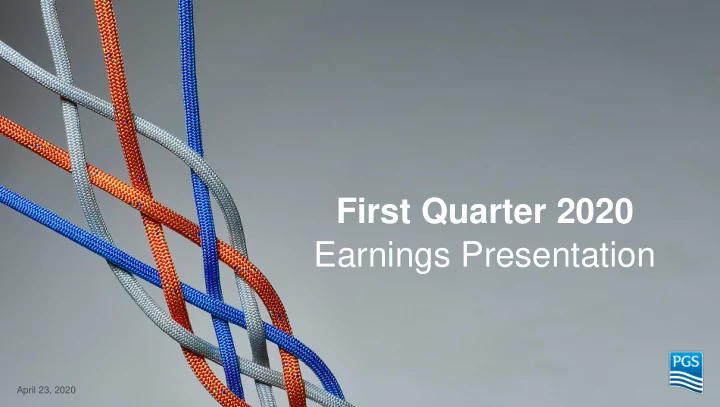 First Quarter 2020
Earnings Presentation

April 23, 2020

PGS